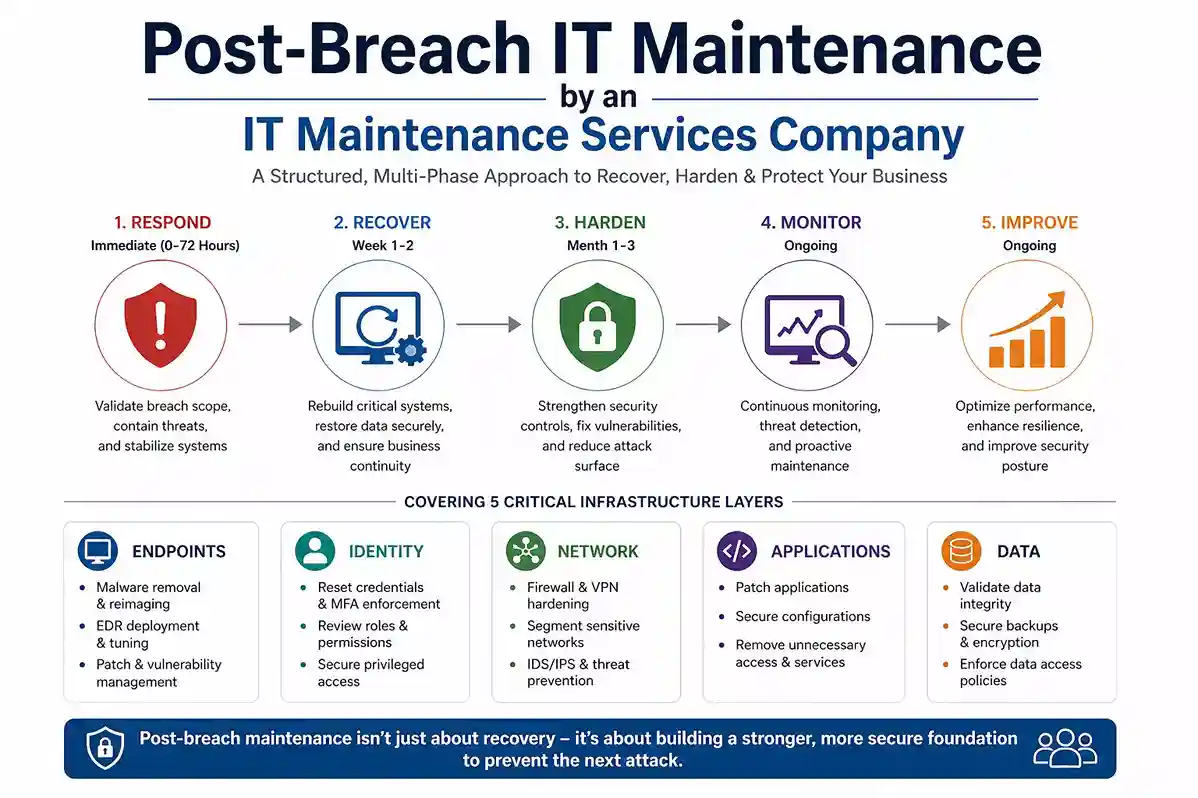 Post-Breach IT Maintenance
by an
IT Maintenance Services Company

A Structured, Multi-Phase Approach to Recover, Harden & Protect Your Business

1. RESPOND
Immediate (0-72 Hours)
Validate breach scope, contain threats, and stabilize systems

2. RECOVER
Week 1-2
Rebuild critical systems, restore data securely, and ensure business continuity

3. HARDEN
Menth 1-3
Strengthen security controls, fix vulnerabilities, and reduce attack surface

4. MONITOR
Ongoing
Continuous monitoring, threat detection, and proactive maintenance

5. IMPROVE
Ongoing
Optimize performance, enhance resilience, and improve security posture

COVERING 5 CRITICAL INFRASTRUCTURE LAYERS

ENDPOINTS
• Malware removal & reimaging
• EDR deployment & tuning
• Patch & vulnerability management

IDENTITY
• Reset credentials & MFA enforcement
• Review roles & permissions
• Secure privileged access

NETWORK
• Firewall & VPN hardening
• Segment sensitive networks
• IDS/IPS & threat prevention

APPLICATIONS
• Patch applications
• Secure configurations
• Remove unnecessary access & services

DATA
• Validate data integrity
• Secure backups & encryption
• Enforce data access policies

Post-breach maintenance isn't just about recovery – it's about building a stronger, more secure foundation to prevent the next attack.